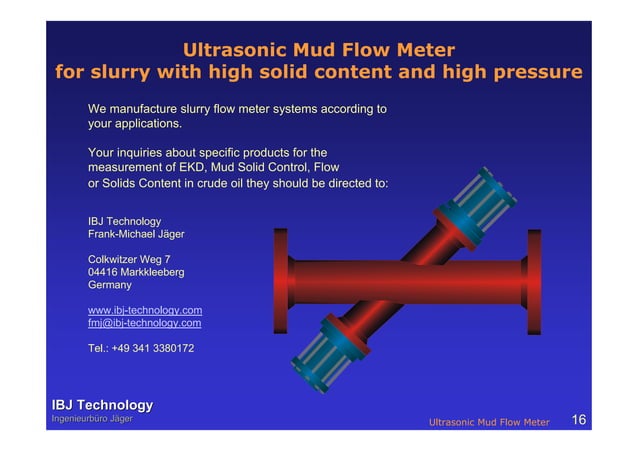 Ultrasonic Mud Flow Meter
for slurry with high solid content and high pressure

We manufacture slurry flow meter systems according to your applications.

Your inquiries about specific products for the measurement of EKD, Mud Solid Control, Flow or Solids Content in crude oil they should be directed to:

IBJ Technology
Frank-Michael Jäger

Colkwitzer Weg 7
04416 Markkleeberg
Germany

www.ibj-technology.com
fmj@ibj-technology.com

Tel.: +49 341 3380172

IBJ Technology
Ingenieurbüro Jäger

Ultrasonic Mud Flow Meter

16